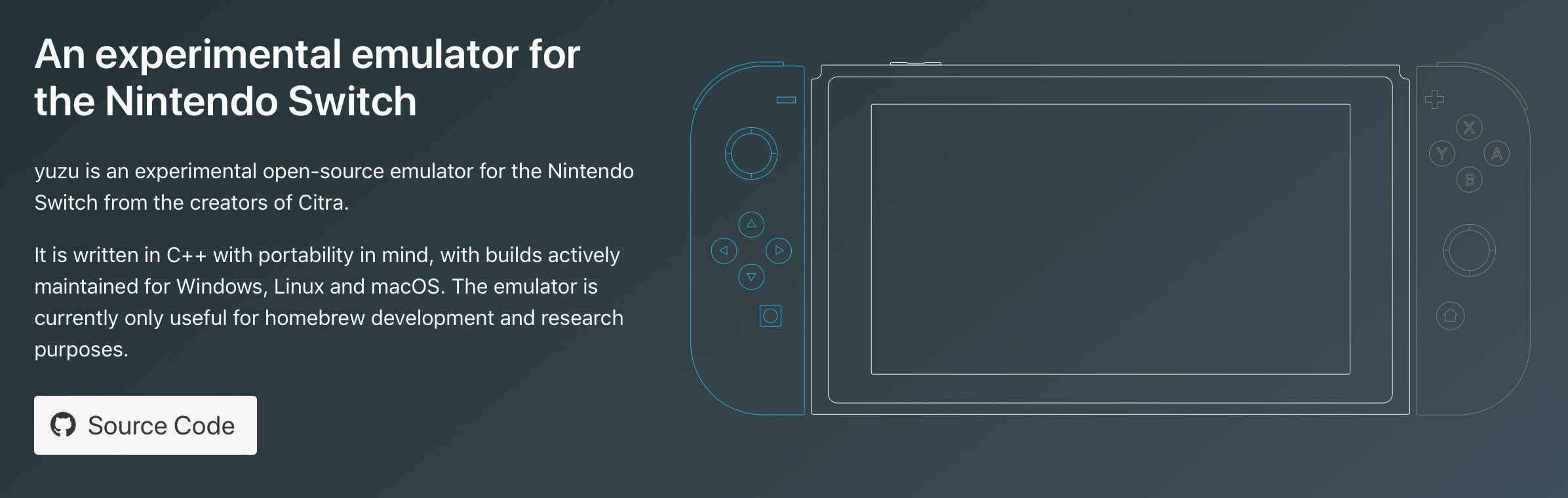 An experimental emulator for the Nintendo Switch

yuzu is an experimental open-source emulator for the Nintendo Switch from the creators of Citra.

It is written in C++ with portability in mind, with builds actively maintained for Windows, Linux and macOS. The emulator is currently only useful for homebrew development and research purposes.

Source Code

X
Y
A
B